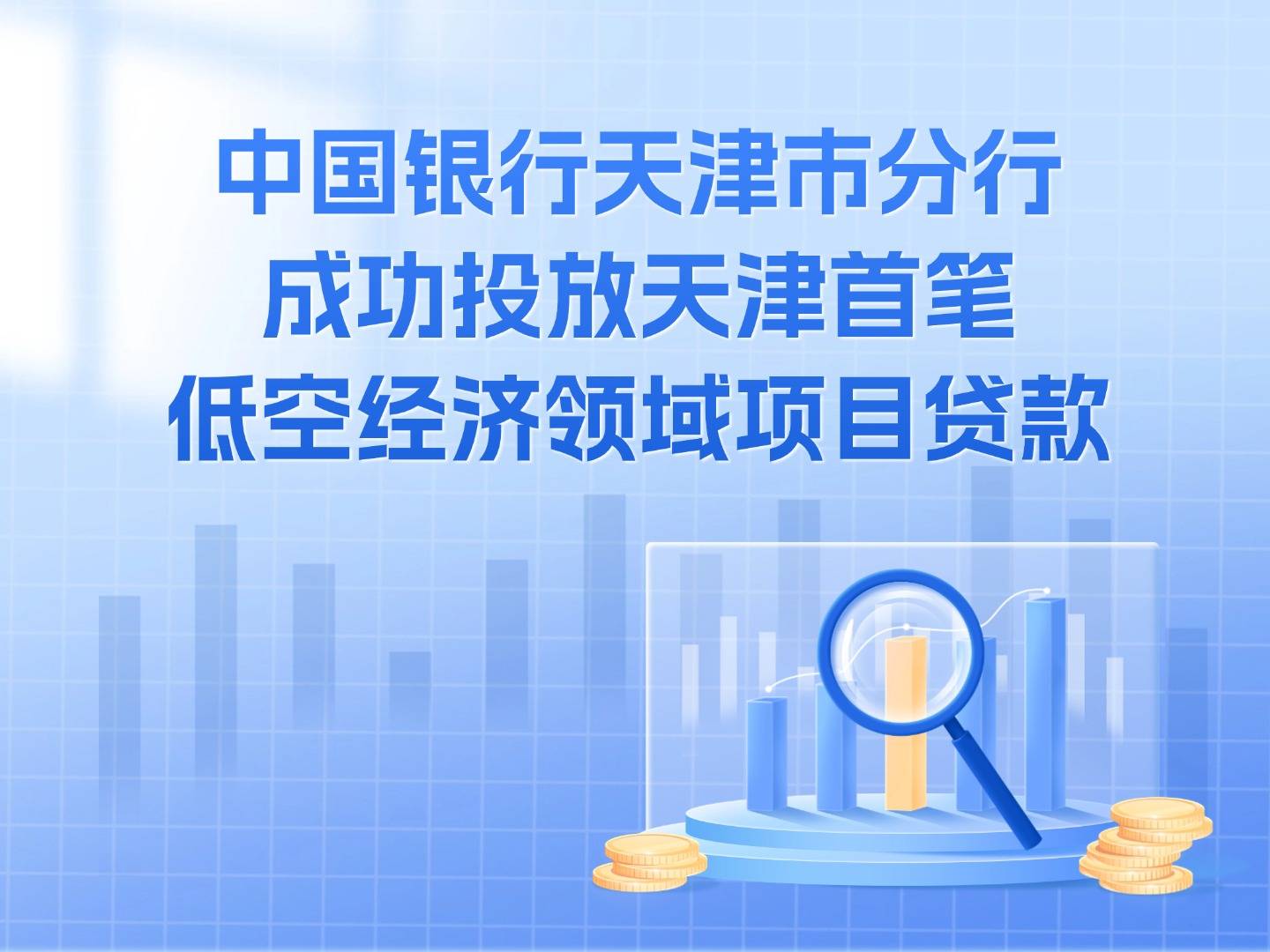 中国银行天津市分行
成功投放天津首笔
低空经济领域项目贷款